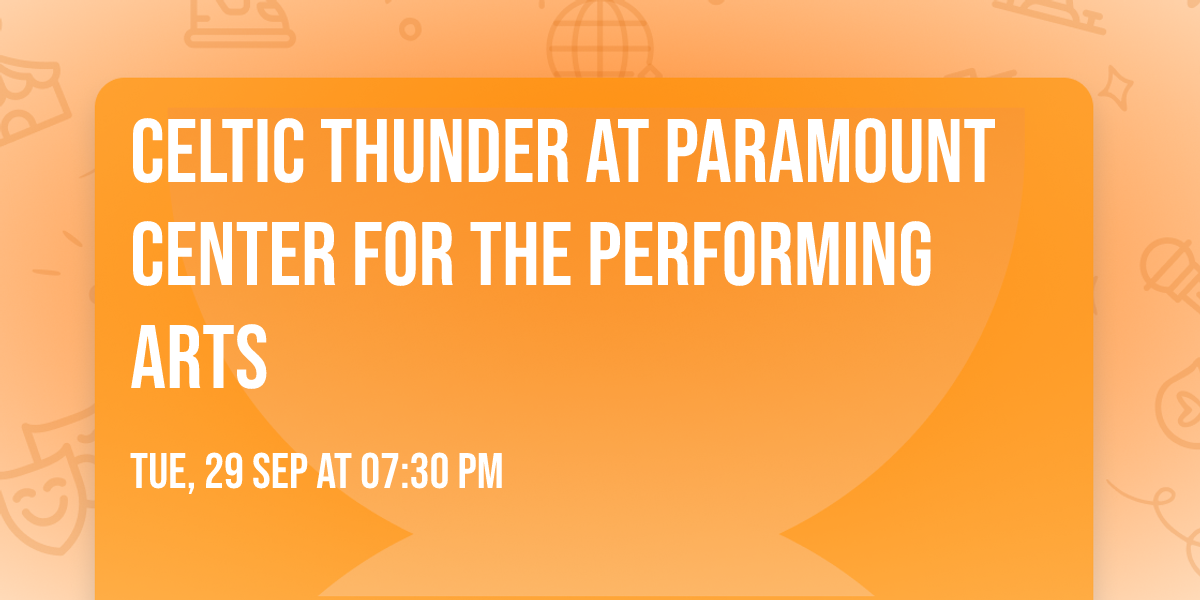 CELTIC THUNDER AT PARAMOUNT CENTER FOR THE PERFORMING ARTS

TUE, 29 SEP AT 07:30 PM